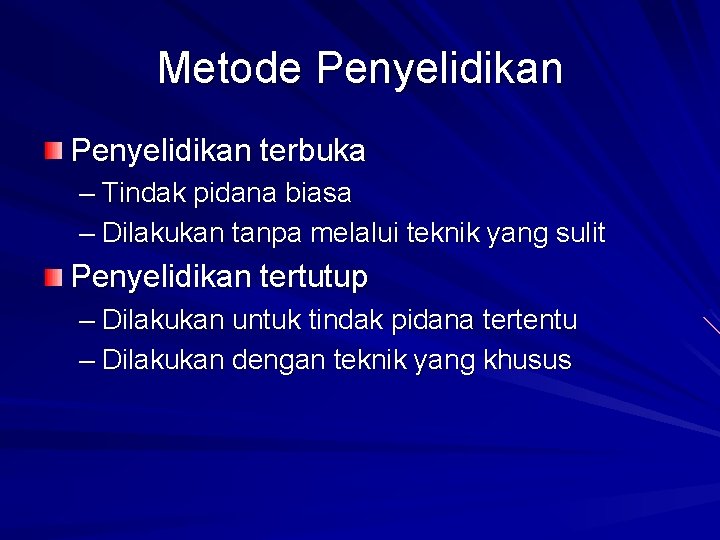 Metode Penyelidikan

Penyelidikan terbuka
– Tindak pidana biasa
– Dilakukan tanpa melalui teknik yang sulit

Penyelidikan tertutup
– Dilakukan untuk tindak pidana tertentu
– Dilakukan dengan teknik yang khusus